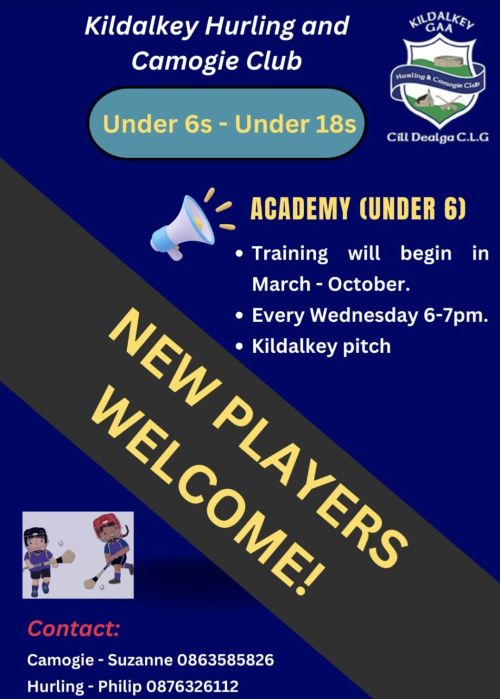 Kildalkey Hurling and Camogie Club

KILDALKEY GAA
Hurling & Camogie Club
Cill Dealga C.L.G

Under 6s - Under 18s

ACADEMY (UNDER 6)

• Training will begin in March - October.
• Every Wednesday 6-7pm.
• Kildalkey pitch

NEW PLAYERS WELCOME!

Contact:
Camogie - Suzanne 0863585826
Hurling - Philip 0876326112